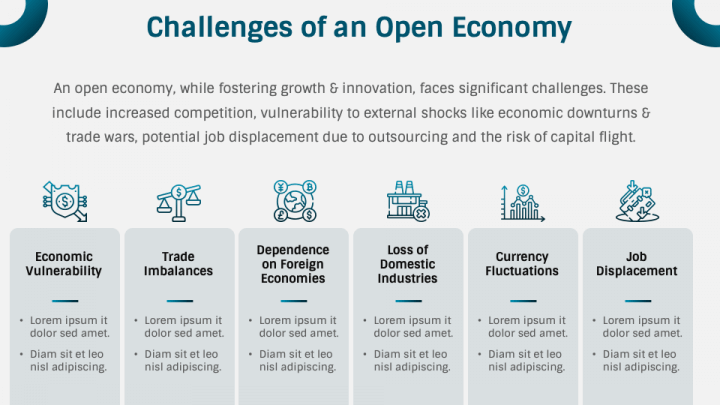 Challenges of an Open Economy

An open economy, while fostering growth & innovation, faces significant challenges. These include increased competition, vulnerability to external shocks like economic downturns & trade wars, potential job displacement due to outsourcing and the risk of capital flight.

Economic Vulnerability

• Lorem ipsum it dolor sed amet.
• Diam sit et leo nisl adipiscing.

Trade Imbalances

• Lorem ipsum it dolor sed amet.
• Diam sit et leo nisl adipiscing.

Dependence on Foreign Economies

• Lorem ipsum it dolor sed amet.
• Diam sit et leo nisl adipiscing.

Loss of Domestic Industries

• Lorem ipsum it dolor sed amet.
• Diam sit et leo nisl adipiscing.

Currency Fluctuations

• Lorem ipsum it dolor sed amet.
• Diam sit et leo nisl adipiscing.

Job Displacement

• Lorem ipsum it dolor sed amet.
• Diam sit et leo nisl adipiscing.